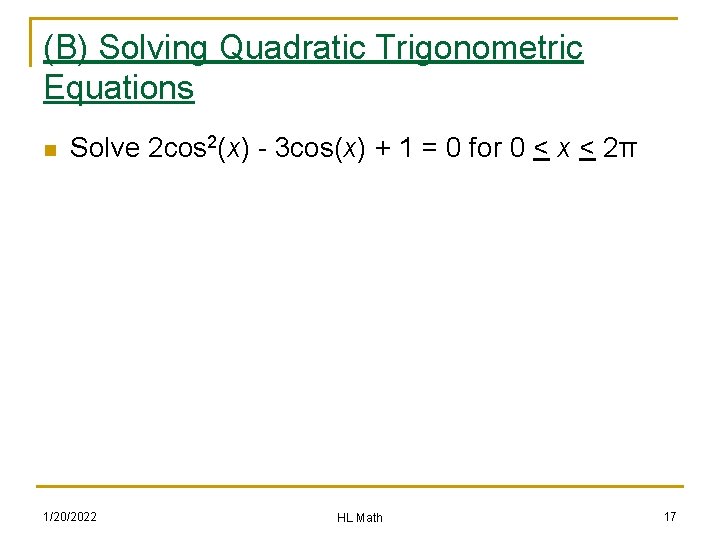 (B) Solving Quadratic Trigonometric Equations

Solve $2\cos^2(x) - 3\cos(x) + 1 = 0$ for $0 \leq x \leq 2\pi$

1/20/2022

HL Math

17